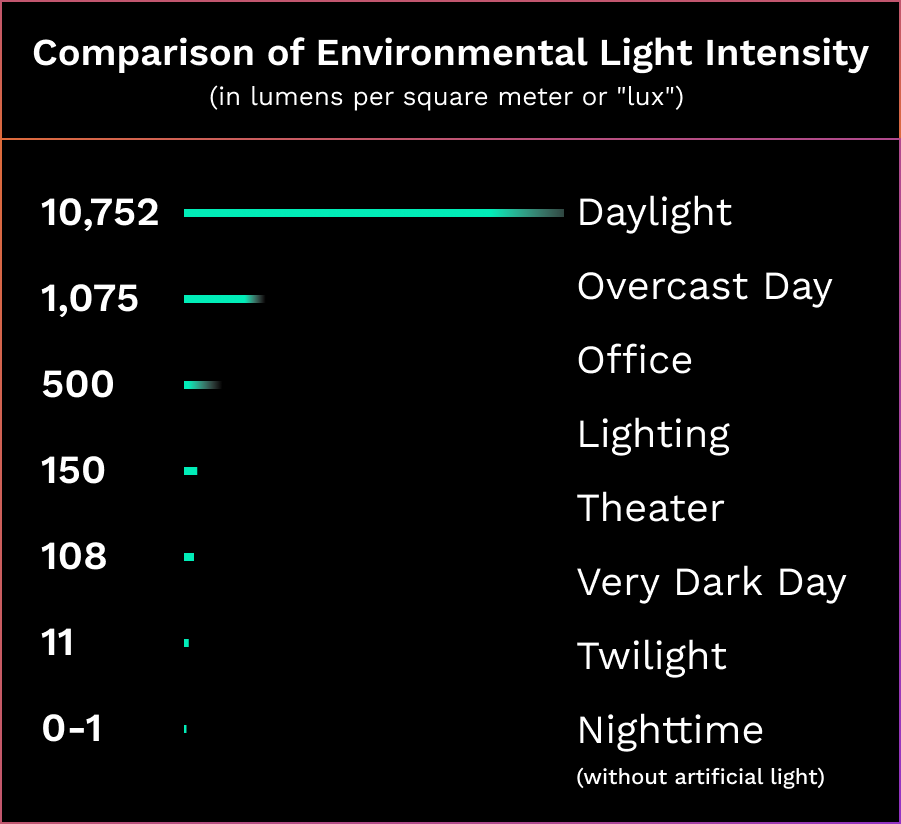 Comparison of Environmental Light Intensity
(in lumens per square meter or "lux")

10,752
1,075
500
150
108
11
0-1

Daylight
Overcast Day
Office
Lighting
Theater
Very Dark Day
Twilight
Nighttime
(without artificial light)